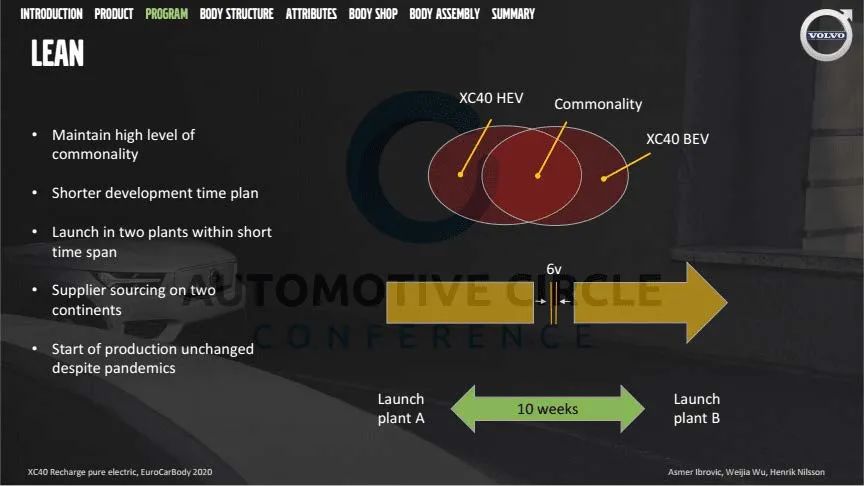 INTRODUCTION PRODUCT PROGRAM BODY STRUCTURE ATTRIBUTES BODY SHOP BODY ASSEMBLY SUMMARY

VOLVO

LEAN

• Maintain high level of commonality

• Shorter development time plan

• Launch in two plants within short time span

• Supplier sourcing on two continents

• Start of production unchanged despite pandemics

XC40 HEV

Commonality

XC40 BEV

6v

AUTOMOTIVE CIRCLE
CONFERENCE

Launch plant A

10 weeks

Launch plant B

XC40 Recharge pure electric, EuroCarBody 2020

Asmer Ibrovic, Weijia Wu, Henrik Nilsson